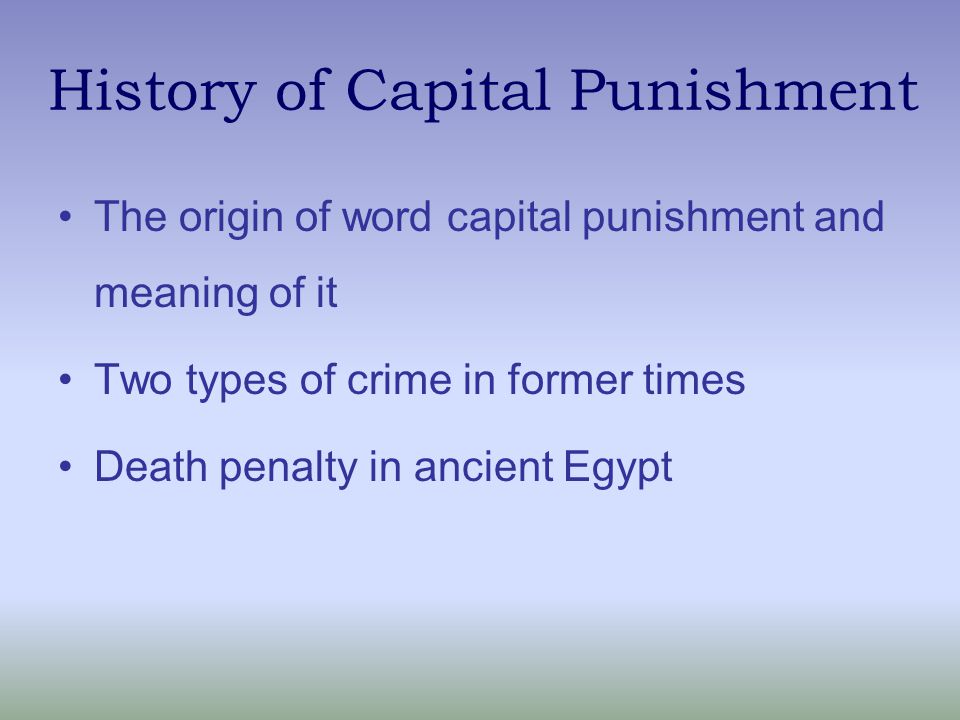 History of Capital Punishment

• The origin of word capital punishment and meaning of it

• Two types of crime in former times

• Death penalty in ancient Egypt